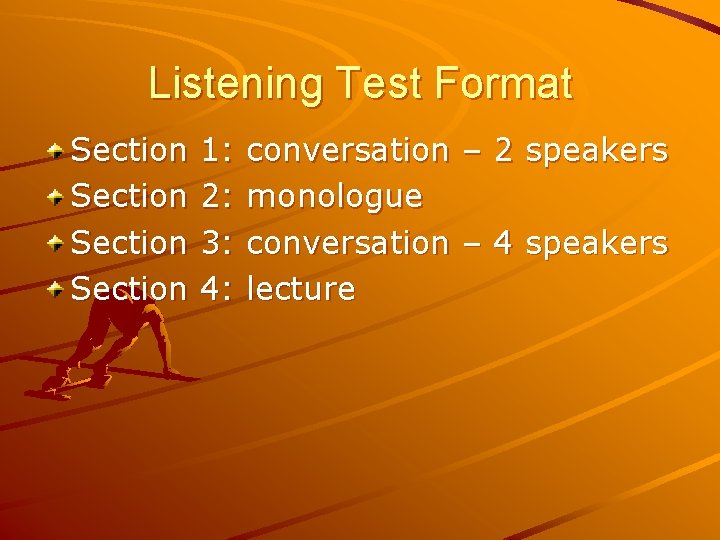 Listening Test Format

Section 1: conversation – 2 speakers
Section 2: monologue
Section 3: conversation – 4 speakers
Section 4: lecture